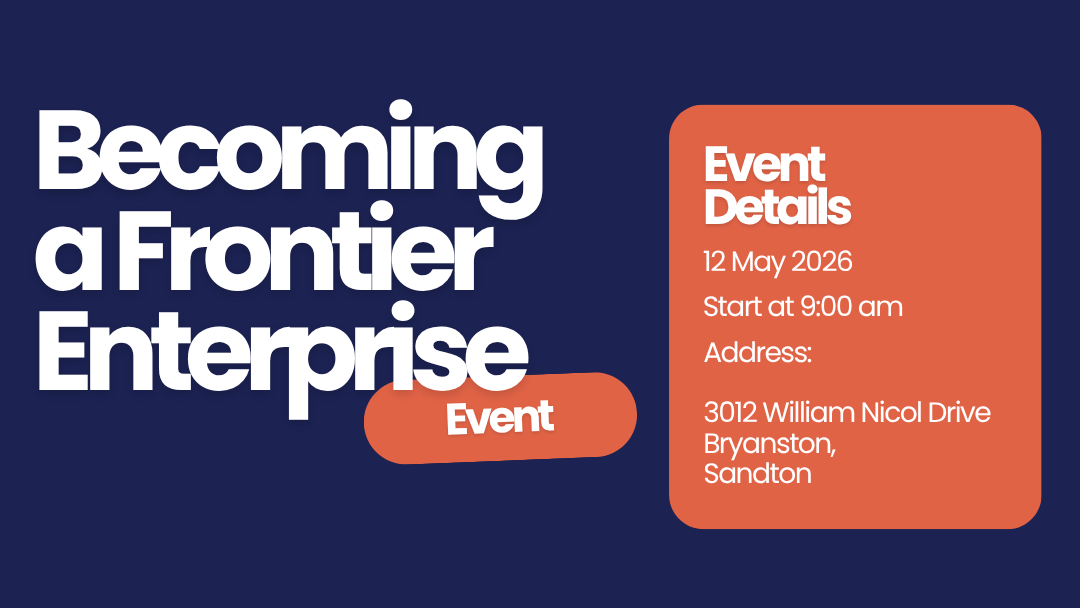 Becoming a Frontier Enterprise

Event

Event Details

12 May 2026

Start at 9:00 am

Address:

3012 William Nicol Drive
Bryanston,
Sandton